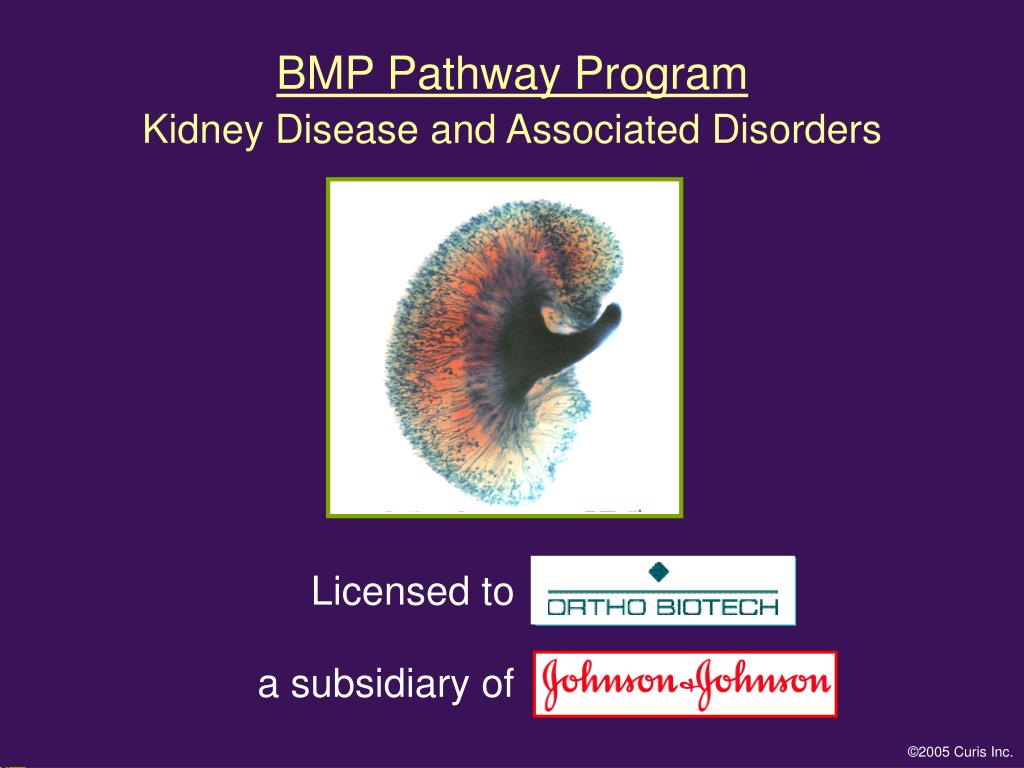 BMP Pathway Program

Kidney Disease and Associated Disorders

Licensed to ORTHO BIOTECH

a subsidiary of Johnson & Johnson

©2005 Curis Inc.